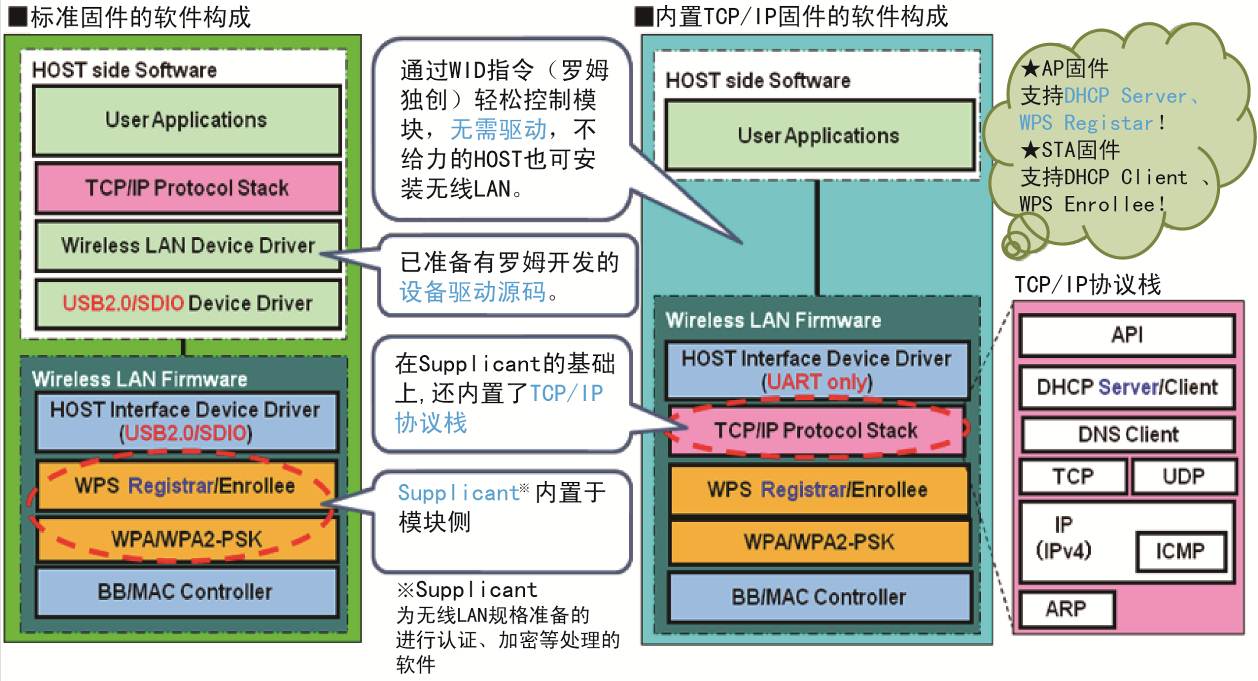 ■标准固件的软件构成

HOST side Software

User Applications

TCP/IP Protocol Stack

Wireless LAN Device Driver

USB2.0/SDIO Device Driver

Wireless LAN Firmware

HOST Interface Device Driver (USB2.0/SDIO)

WPS Registrar/Enrollee

WPA/WPA2-PSK

BB/MAC Controller

通过WID指令（罗姆独创）轻松控制模块，无需驱动，不给力的HOST也可安装无线LAN。

已准备有罗姆开发的设备驱动源码。

在Supplicant的基础上,还内置了TCP/IP协议栈

Supplicant※ 内置于模块侧

※Supplicant
为无线LAN规格准备的进行认证、加密等处理的软件

■内置TCP/IP固件的软件构成

HOST side Software

User Applications

Wireless LAN Firmware

HOST Interface Device Driver (UART only)

TCP/IP Protocol Stack

WPS Registrar/Enrollee

WPA/WPA2-PSK

BB/MAC Controller

★AP固件
支持DHCP Server、WPS Registar！
★STA固件
支持DHCP Client 、WPS Enrollee！

TCP/IP协议栈

API

DHCP Server/Client

DNS Client

TCP

UDP

IP (IPv4)

ICMP

ARP